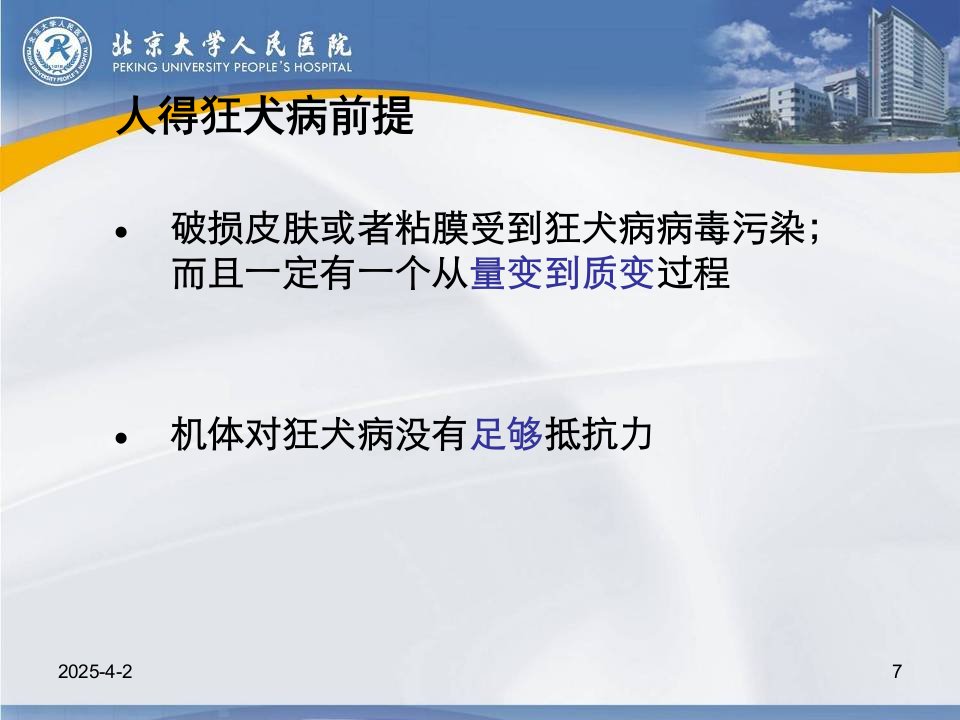 北京大学人民医院
PEKING UNIVERSITY PEOPLE'S HOSPITAL

人得狂犬病前提

• 破损皮肤或者粘膜受到狂犬病病毒污染；而且一定有一个从量变到质变过程

• 机体对狂犬病没有足够抵抗力

2025-4-2

7